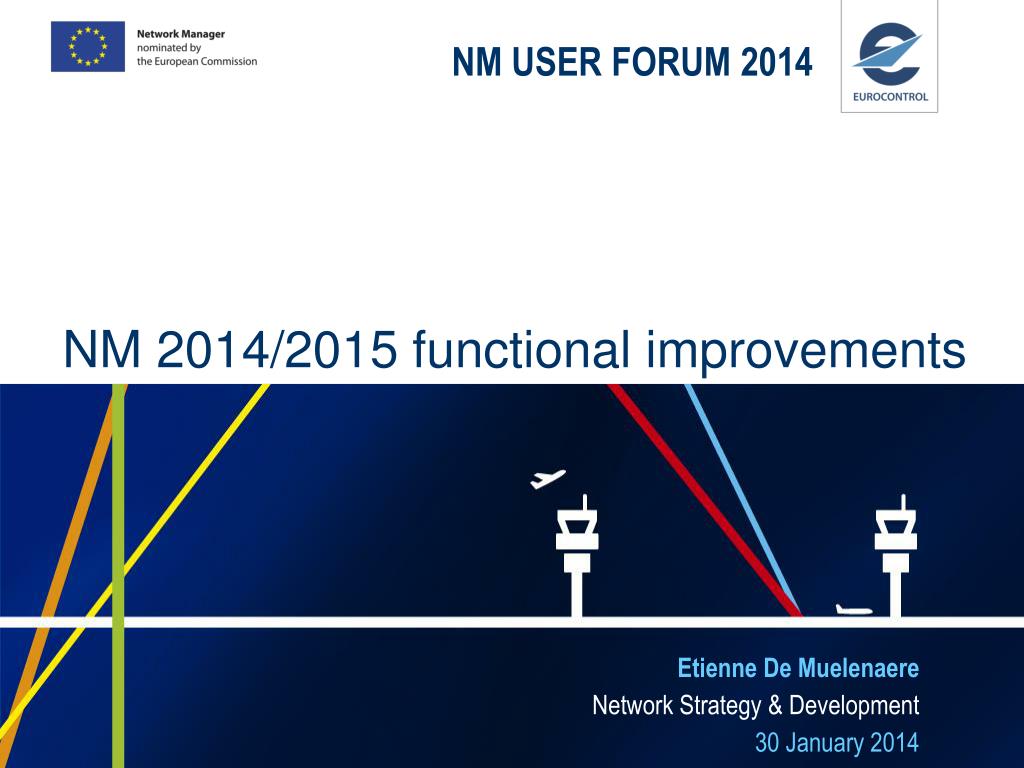 Network Manager
nominated by
the European Commission

NM USER FORUM 2014

EUROCONTROL

NM 2014/2015 functional improvements

Etienne De Muelenaere
Network Strategy & Development
30 January 2014